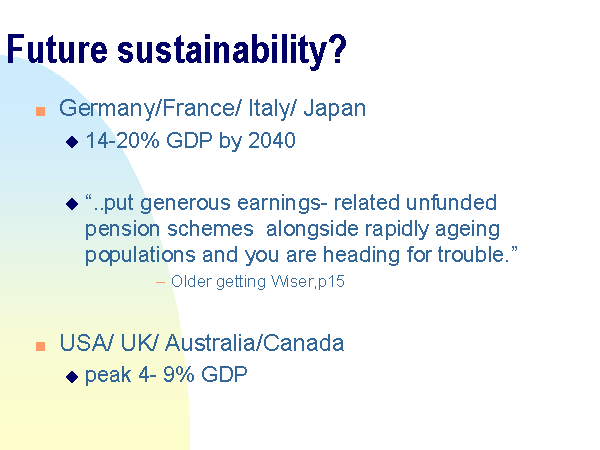 Future sustainability?

Germany/France/ Italy/ Japan

14-20% GDP by 2040

“..put generous earnings- related unfunded pension schemes alongside rapidly ageing populations and you are heading for trouble.”

– Older getting Wiser,p15

USA/ UK/ Australia/Canada

peak 4- 9% GDP